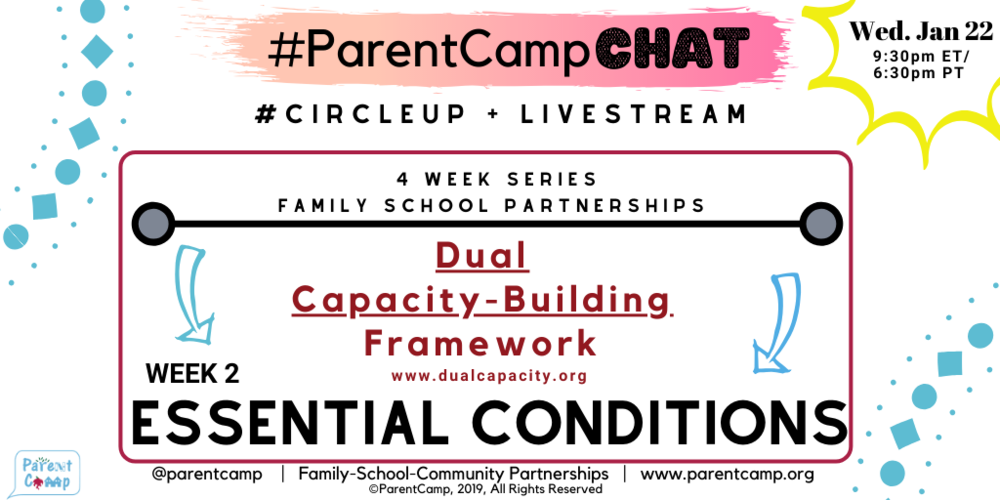 #ParentCampCHAT

Wed. Jan 22
9:30pm ET/
6:30pm PT

#CIRCLEUP + LIVESTREAM

4 WEEK SERIES
FAMILY SCHOOL PARTNERSHIPS

Dual
Capacity-Building
Framework
www.dualcapacity.org

WEEK 2
ESSENTIAL CONDITIONS

Parent Camp

@parentcamp | Family-School-Community Partnerships | www.parentcamp.org
©ParentCamp, 2019, All Rights Reserved